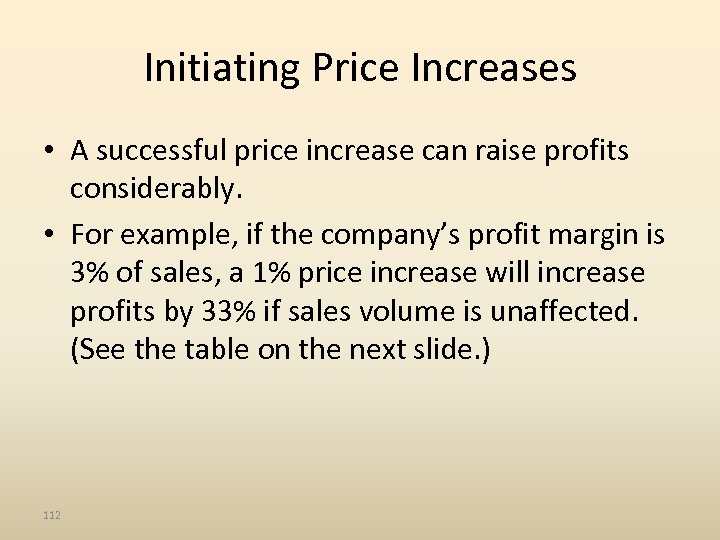 Initiating Price Increases

• A successful price increase can raise profits considerably.

• For example, if the company's profit margin is 3% of sales, a 1% price increase will increase profits by 33% if sales volume is unaffected. (See the table on the next slide.)

112